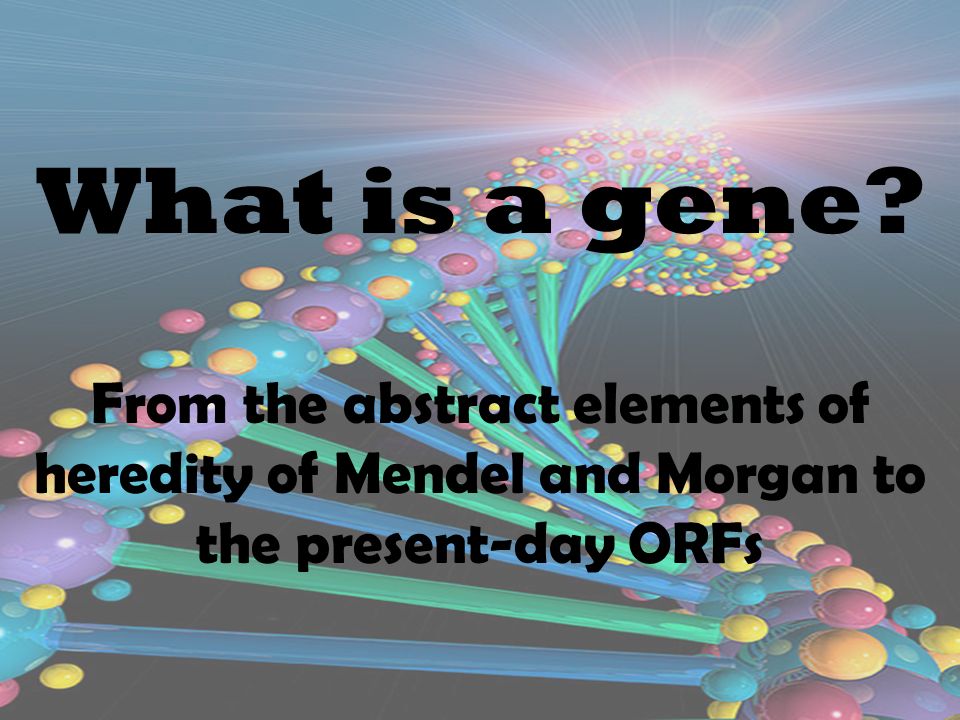 What is a gene?

From the abstract elements of heredity of Mendel and Morgan to the present-day ORFs